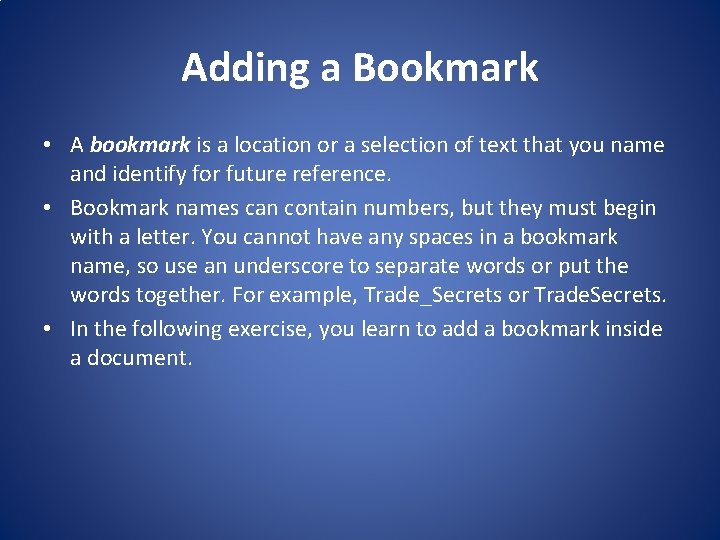 Adding a Bookmark

• A bookmark is a location or a selection of text that you name and identify for future reference.

• Bookmark names can contain numbers, but they must begin with a letter. You cannot have any spaces in a bookmark name, so use an underscore to separate words or put the words together. For example, Trade_Secrets or TradeSecrets.

• In the following exercise, you learn to add a bookmark inside a document.